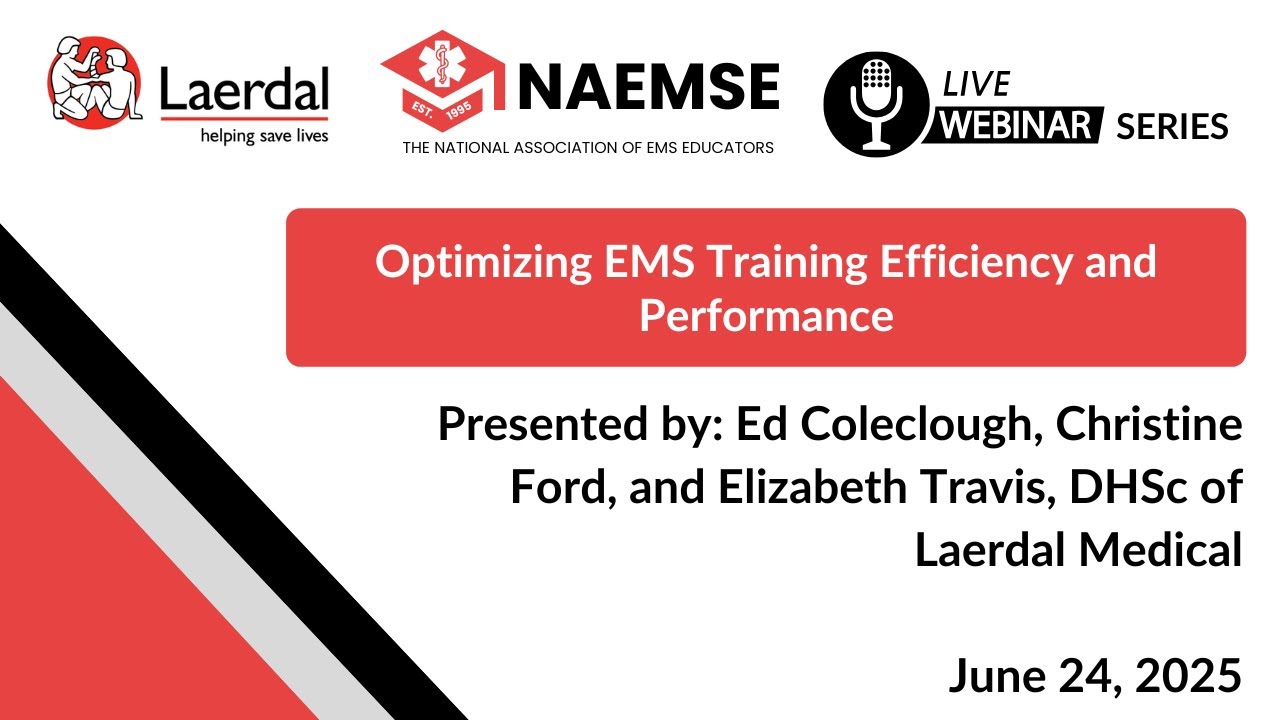 Laerdal
helping save lives

EST. 1995
NAEMSE
THE NATIONAL ASSOCIATION OF EMS EDUCATORS

LIVE
WEBINAR SERIES

Optimizing EMS Training Efficiency and Performance

Presented by: Ed Coleclough, Christine Ford, and Elizabeth Travis, DHSc of Laerdal Medical

June 24, 2025